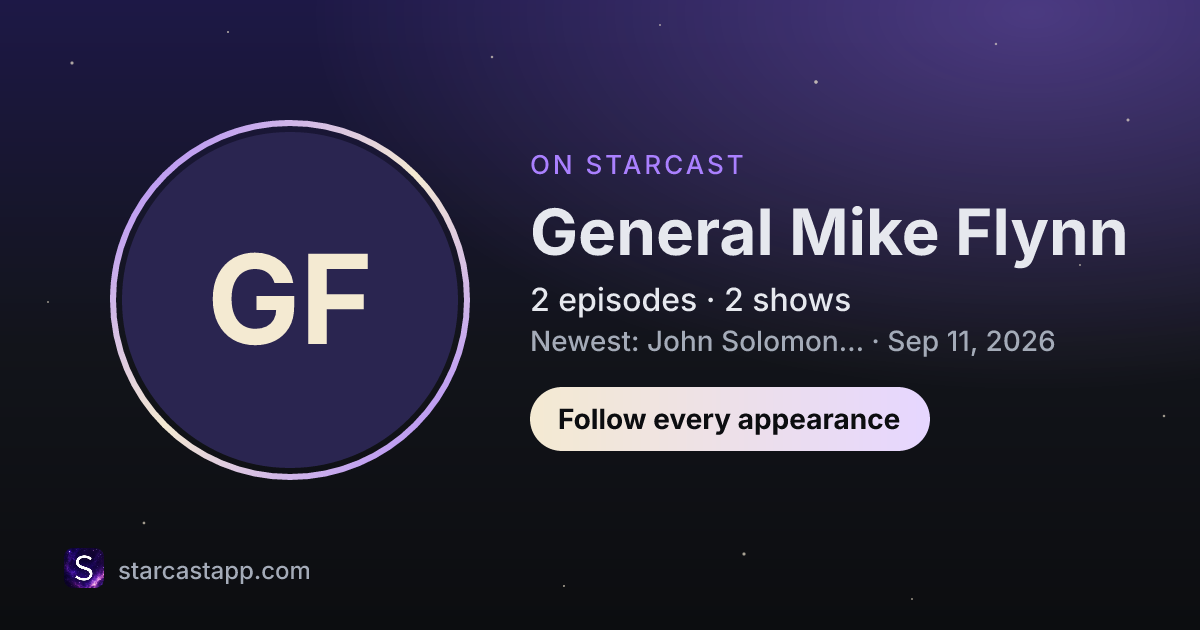 GF

ON STARCAST

General Mike Flynn

2 episodes · 2 shows

Newest: John Solomon... · Sep 11, 2026

Follow every appearance

S

starcastapp.com